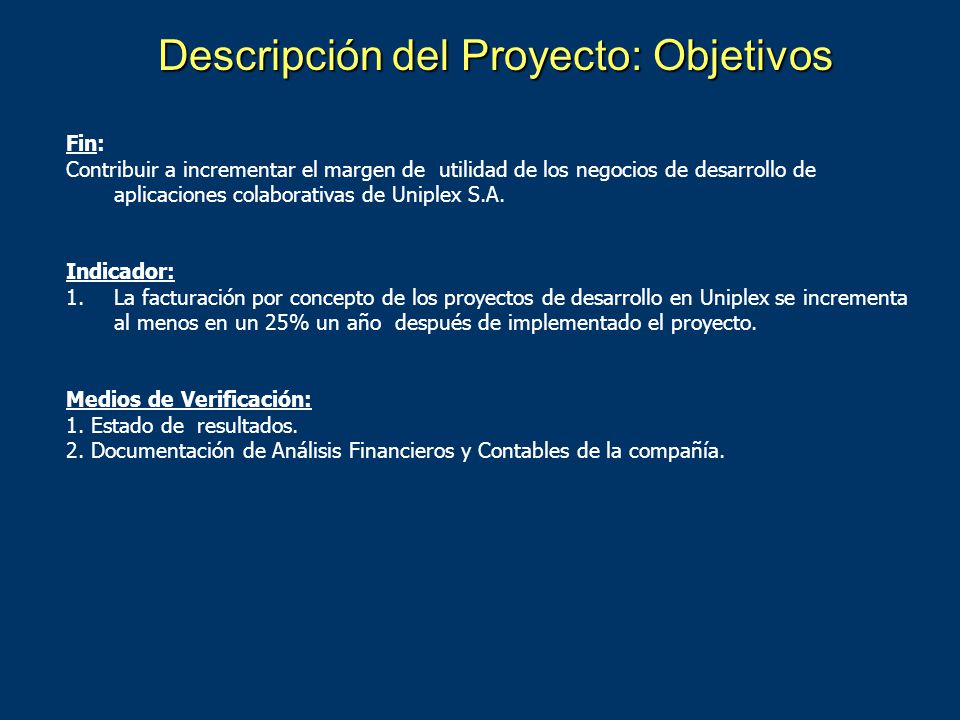 Descripción del Proyecto: Objetivos

Fin:
Contribuir a incrementar el margen de utilidad de los negocios de desarrollo de aplicaciones colaborativas de Uniplex S.A.

Indicador:
1. La facturación por concepto de los proyectos de desarrollo en Uniplex se incrementa al menos en un 25% un año después de implementado el proyecto.

Medios de Verificación:
1. Estado de resultados.
2. Documentación de Análisis Financieros y Contables de la compañía.